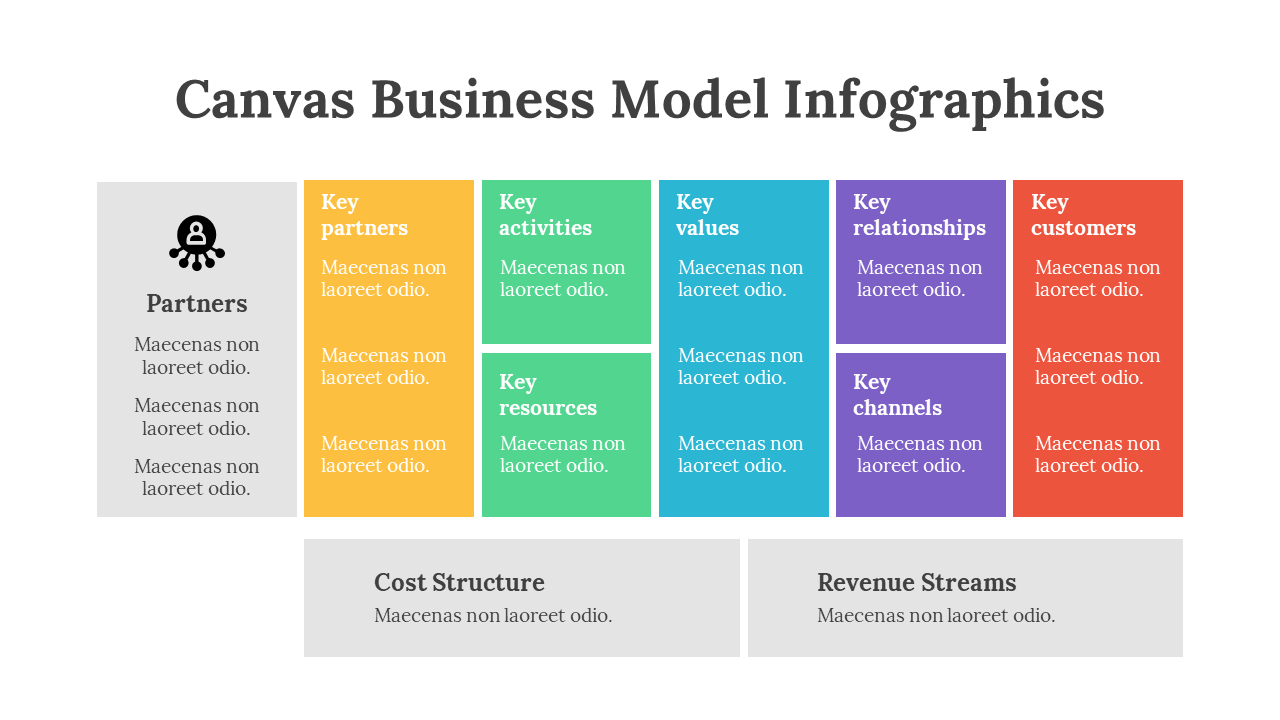 Canvas Business Model Infographics

Partners

Maecenas non laoreet odio.

Maecenas non laoreet odio.

Maecenas non laoreet odio.

Key partners

Maecenas non laoreet odio.

Maecenas non laoreet odio.

Maecenas non laoreet odio.

Key activities

Maecenas non laoreet odio.

Key resources

Maecenas non laoreet odio.

Key values

Maecenas non laoreet odio.

Maecenas non laoreet odio.

Maecenas non laoreet odio.

Key relationships

Maecenas non laoreet odio.

Key channels

Maecenas non laoreet odio.

Key customers

Maecenas non laoreet odio.

Maecenas non laoreet odio.

Maecenas non laoreet odio.

Cost Structure

Maecenas non laoreet odio.

Revenue Streams

Maecenas non laoreet odio.